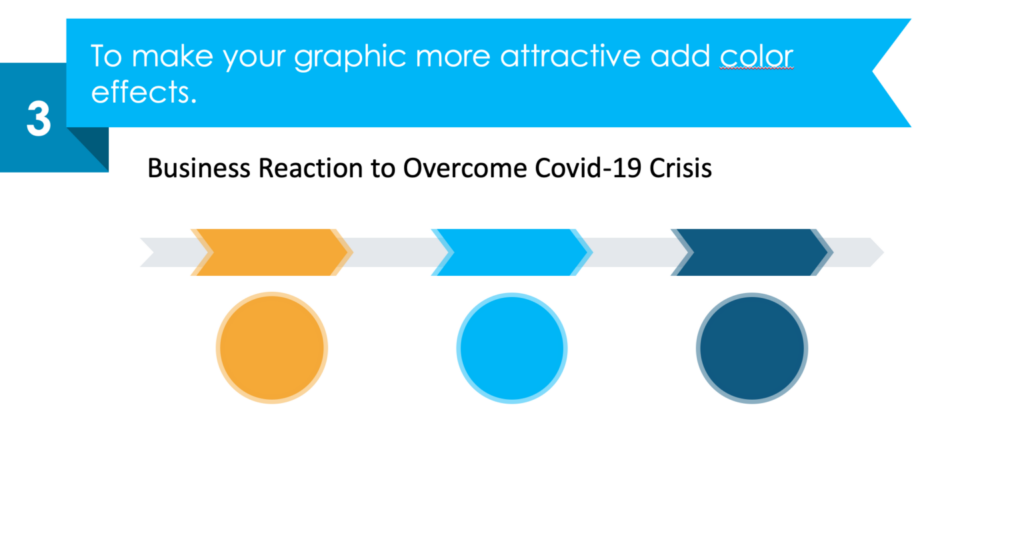 3

To make your graphic more attractive add color effects.

Business Reaction to Overcome Covid-19 Crisis